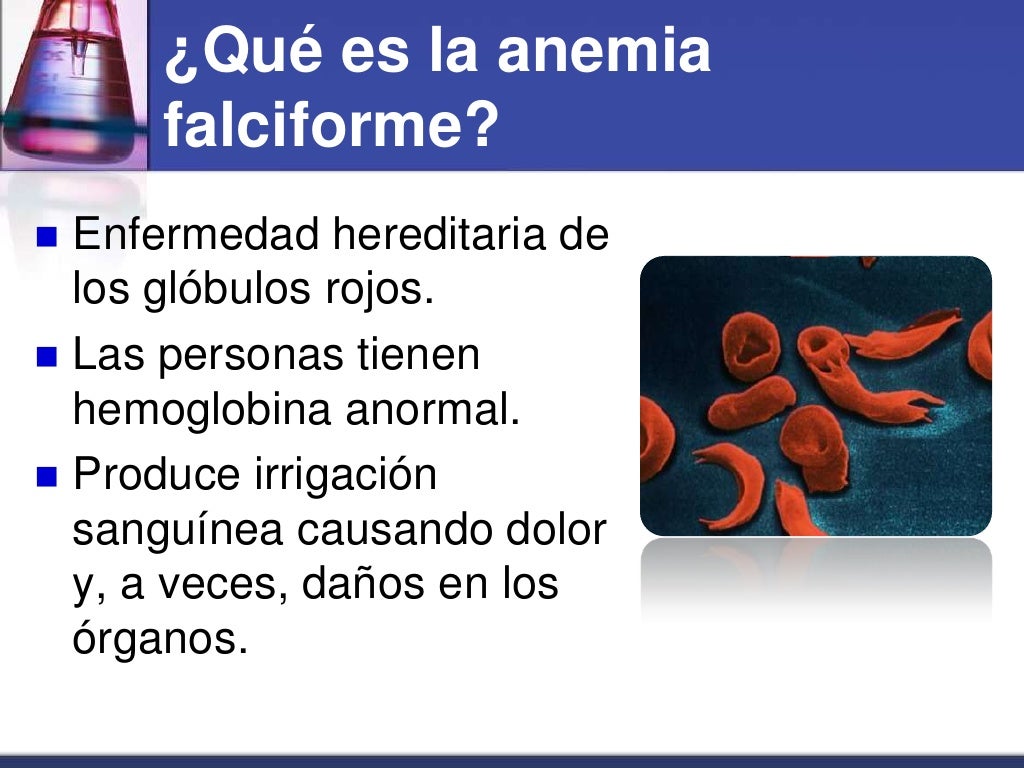 ¿Qué es la anemia falciforme?

- Enfermedad hereditaria de los glóbulos rojos.
- Las personas tienen hemoglobina anormal.
- Produce irrigación sanguínea causando dolor y, a veces, daños en los órganos.